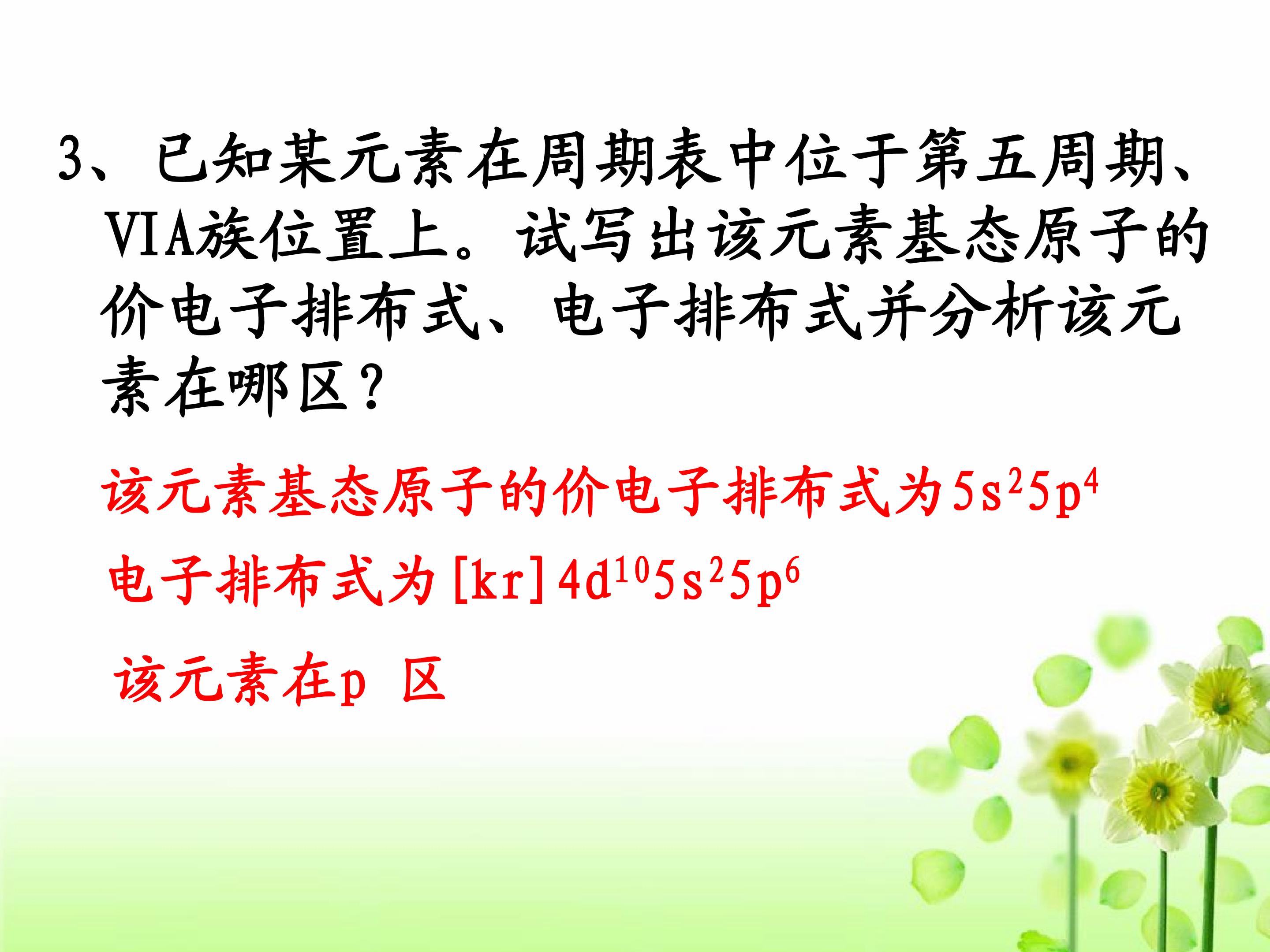 3、已知某元素在周期表中位于第五周期、VIA族位置上。试写出该元素基态原子的价电子排布式、电子排布式并分析该元素在哪区？

该元素基态原子的价电子排布式为$5s^25p^4$

电子排布式为$[kr]4d^{10}5s^25p^6$

该元素在p 区